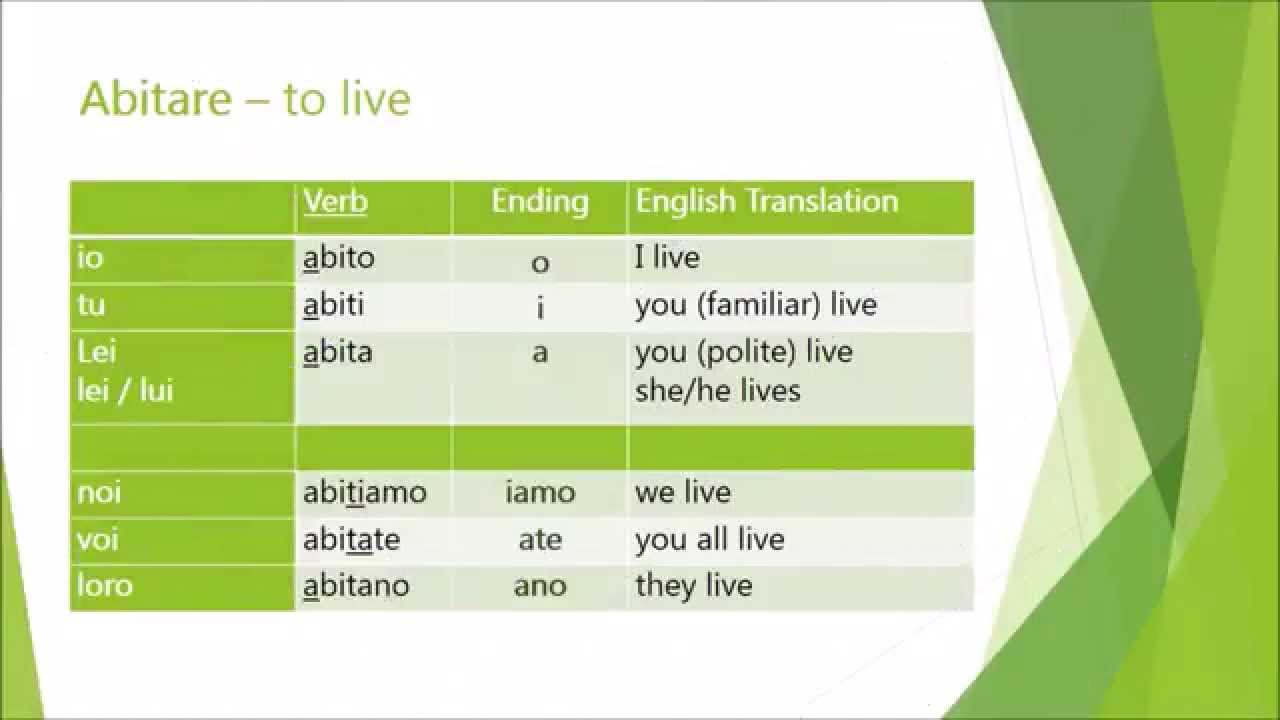 Abitare – to live

| | Verb | Ending | English Translation |
|---|---|---|---|
| io | abito | o | I live |
| tu | abiti | i | you (familiar) live |
| Lei lei / lui | abita | a | you (polite) live she/he lives |
| | | | |
| noi | abitiamo | iamo | we live |
| voi | abitate | ate | you all live |
| loro | abitano | ano | they live |